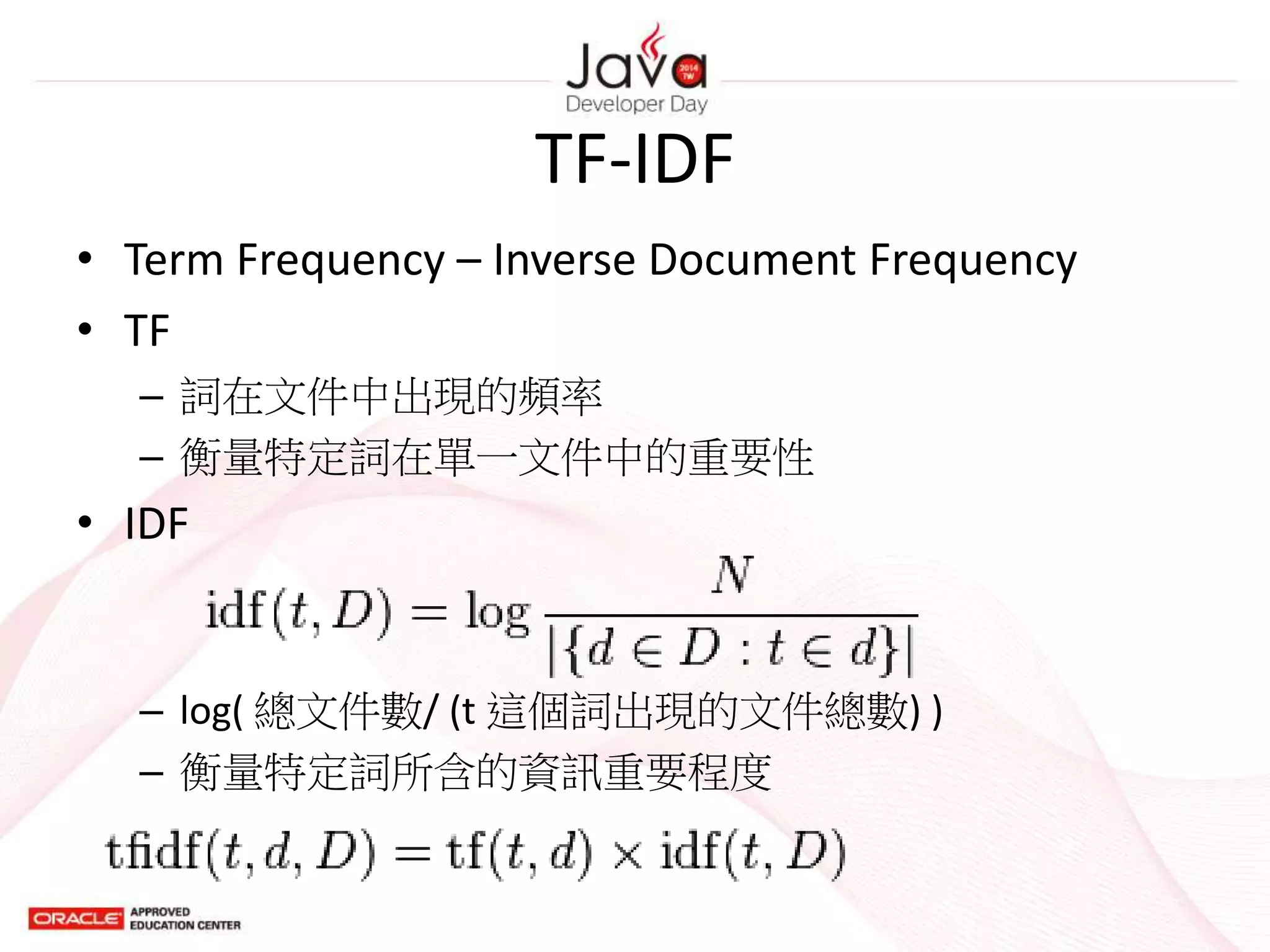 Java 2014 TW
Developer Day

TF-IDF

• Term Frequency – Inverse Document Frequency
• TF
– 詞在文件中出現的頻率
– 衡量特定詞在單一文件中的重要性
• IDF

$\mathrm{idf}(t, D) = \log \frac{N}{|\{d \in D : t \in d\}|}$

– log( 總文件數/ (t 這個詞出現的文件總數) )
– 衡量特定詞所含的資訊重要程度

$\mathrm{tfidf}(t, d, D) = \mathrm{tf}(t, d) \times \mathrm{idf}(t, D)$

ORACLE APPROVED EDUCATION CENTER